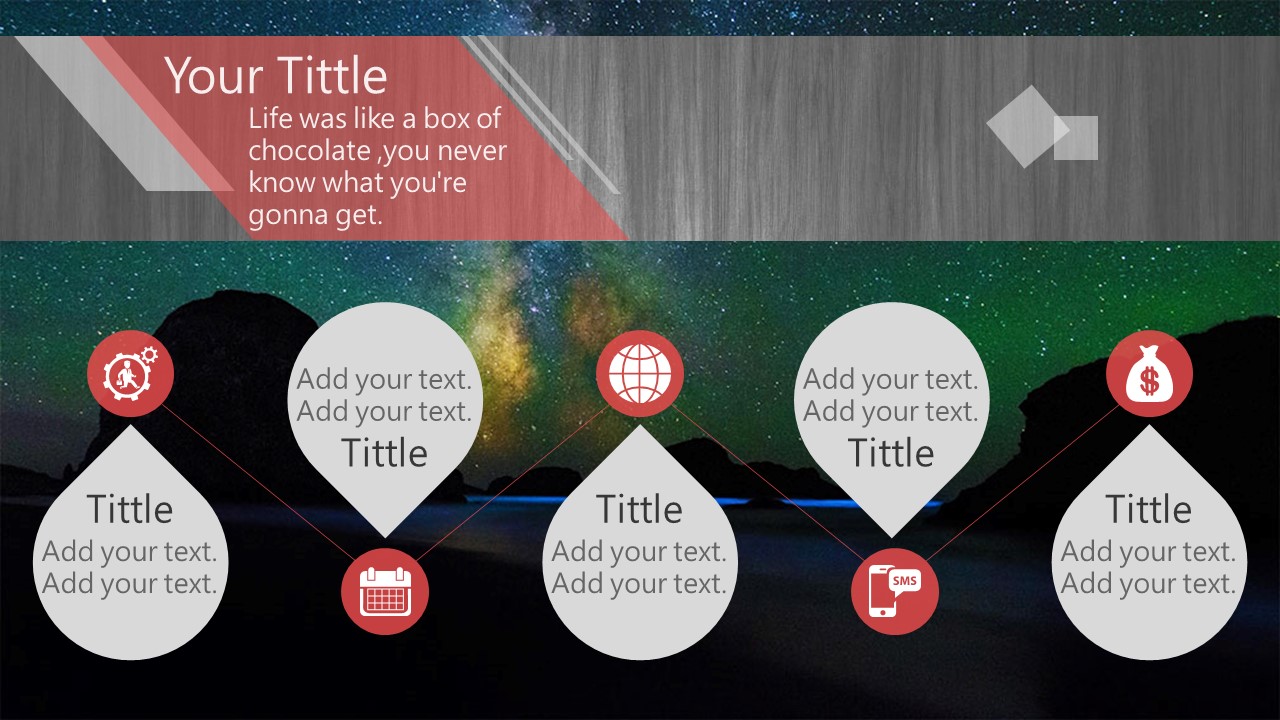 Your Tittle
Life was like a box of chocolate ,you never know what you're gonna get.

Tittle
Add your text.
Add your text.

Add your text.
Add your text.
Tittle

Tittle
Add your text.
Add your text.

Add your text.
Add your text.
Tittle

SMS

Tittle
Add your text.
Add your text.